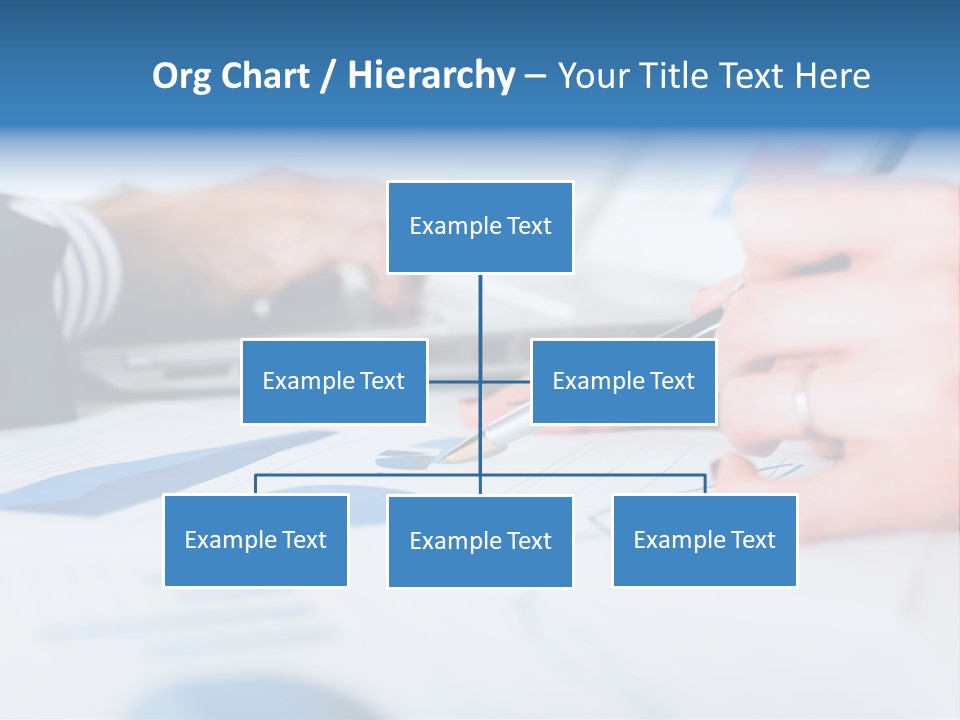 Org Chart / Hierarchy – Your Title Text Here

Example Text

Example Text

Example Text

Example Text

Example Text

Example Text